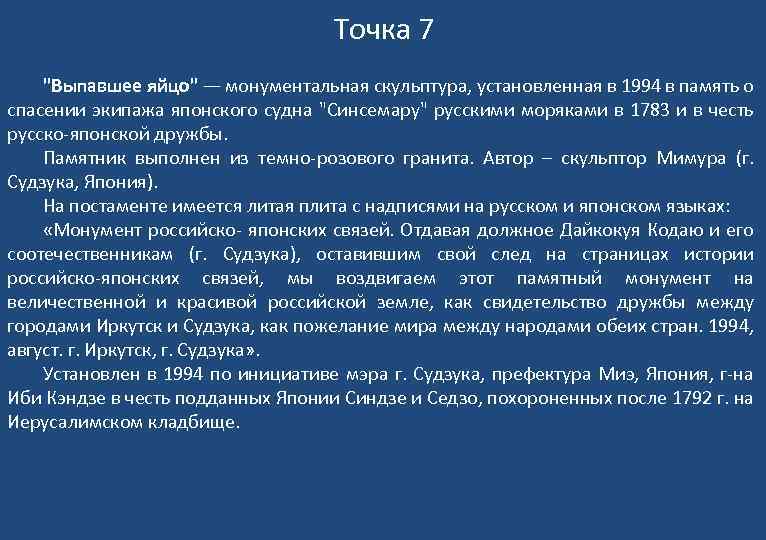 Точка 7

"Выпавшее яйцо" — монументальная скульптура, установленная в 1994 в память о спасении экипажа японского судна "Синсемару" русскими моряками в 1783 и в честь русско-японской дружбы.

Памятник выполнен из темно-розового гранита. Автор – скульптор Мимура (г. Судзука, Япония).

На постаменте имеется литая плита с надписями на русском и японском языках:

«Монумент российско- японских связей. Отдавая должное Дайкокуя Кодаю и его соотечественникам (г. Судзука), оставившим свой след на страницах истории российско-японских связей, мы воздвигаем этот памятный монумент на величественной и красивой российской земле, как свидетельство дружбы между городами Иркутск и Судзука, как пожелание мира между народами обеих стран. 1994, август. г. Иркутск, г. Судзука».

Установлен в 1994 по инициативе мэра г. Судзука, префектура Миэ, Япония, г-на Иби Кэндзе в честь подданных Японии Синдзе и Седзо, похороненных после 1792 г. на Иерусалимском кладбище.